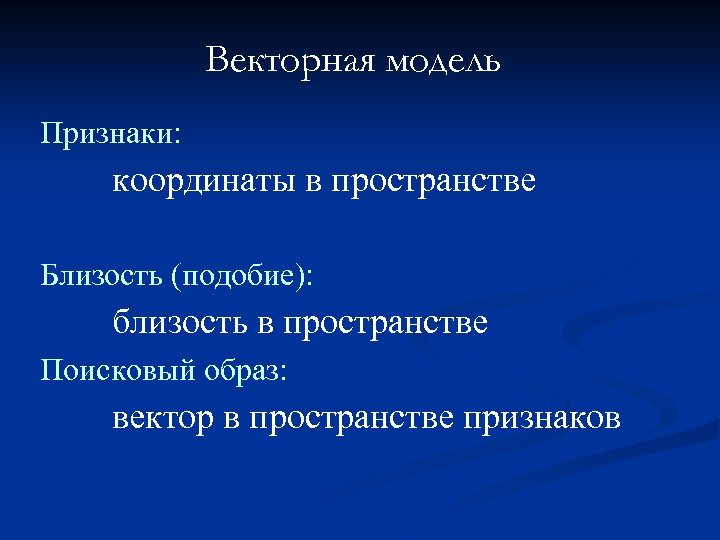 Векторная модель

Признаки:

координаты в пространстве

Близость (подобие):

близость в пространстве

Поисковый образ:

вектор в пространстве признаков